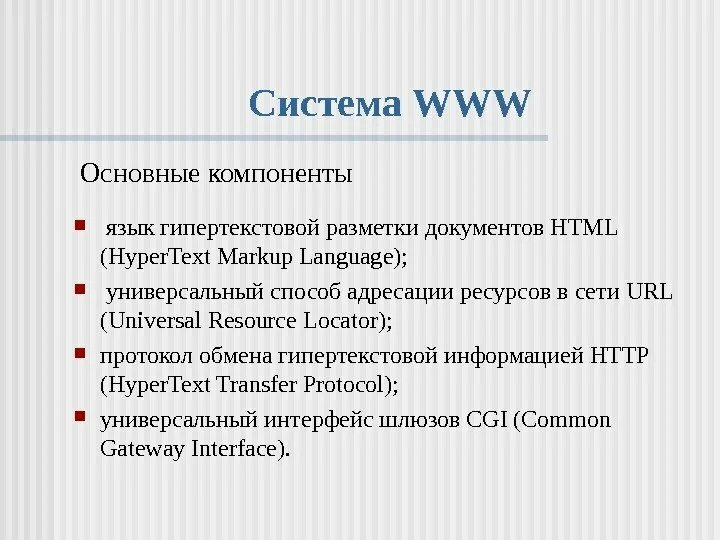 Система WWW

Основные компоненты

- язык гипертекстовой разметки документов HTML (HyperText Markup Language);
- универсальный способ адресации ресурсов в сети URL (Universal Resource Locator);
- протокол обмена гипертекстовой информацией HTTP (HyperText Transfer Protocol);
- универсальный интерфейс шлюзов CGI (Common Gateway Interface).